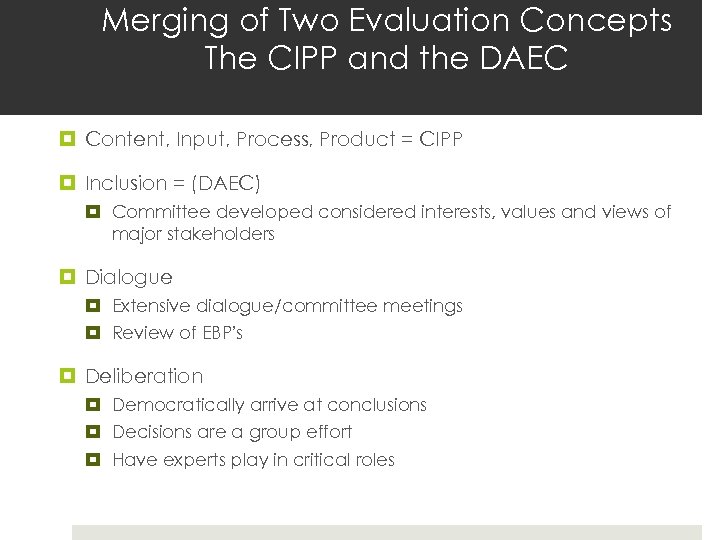 Merging of Two Evaluation Concepts
The CIPP and the DAEC

Content, Input, Process, Product = CIPP

Inclusion = (DAEC)

Committee developed considered interests, values and views of major stakeholders

Dialogue

Extensive dialogue/committee meetings

Review of EBP's

Deliberation

Democratically arrive at conclusions

Decisions are a group effort

Have experts play in critical roles